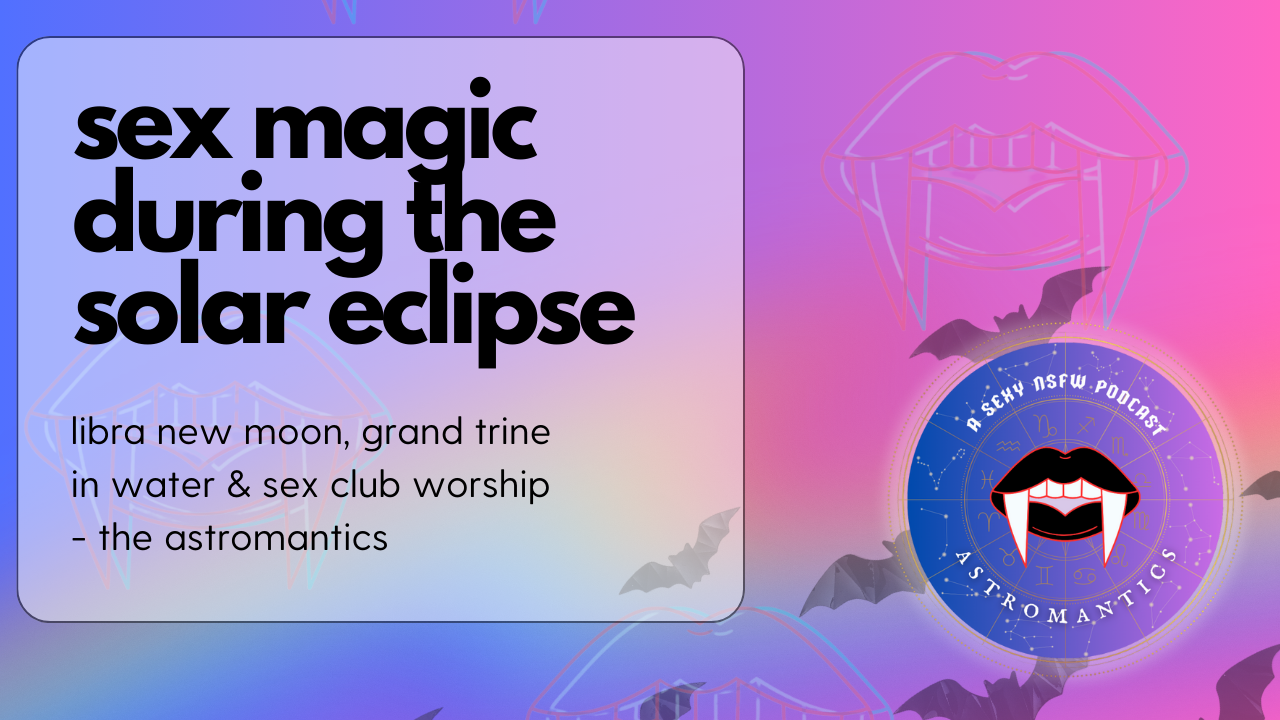 sex magic during the solar eclipse

libra new moon, grand trine in water & sex club worship - the astromantics

A SEXY NSFW PODCAST
ASTROMANTICS